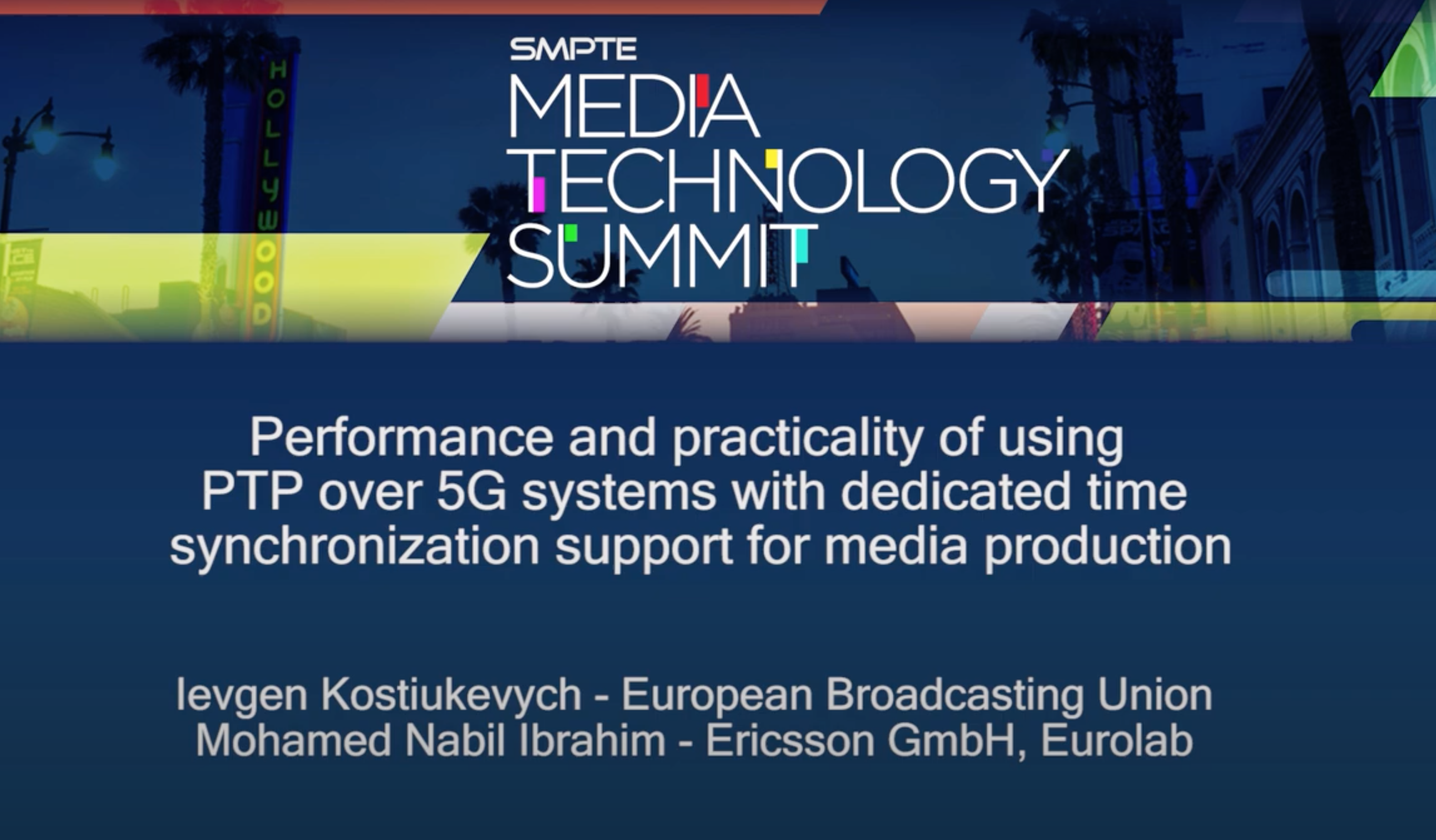 HOLLYWOOD

SMPTE
MEDIA
TECHNOLOGY
SUMMIT

Performance and practicality of using PTP over 5G systems with dedicated time synchronization support for media production

Ievgen Kostiukevych - European Broadcasting Union
Mohamed Nabil Ibrahim - Ericsson GmbH, Eurolab